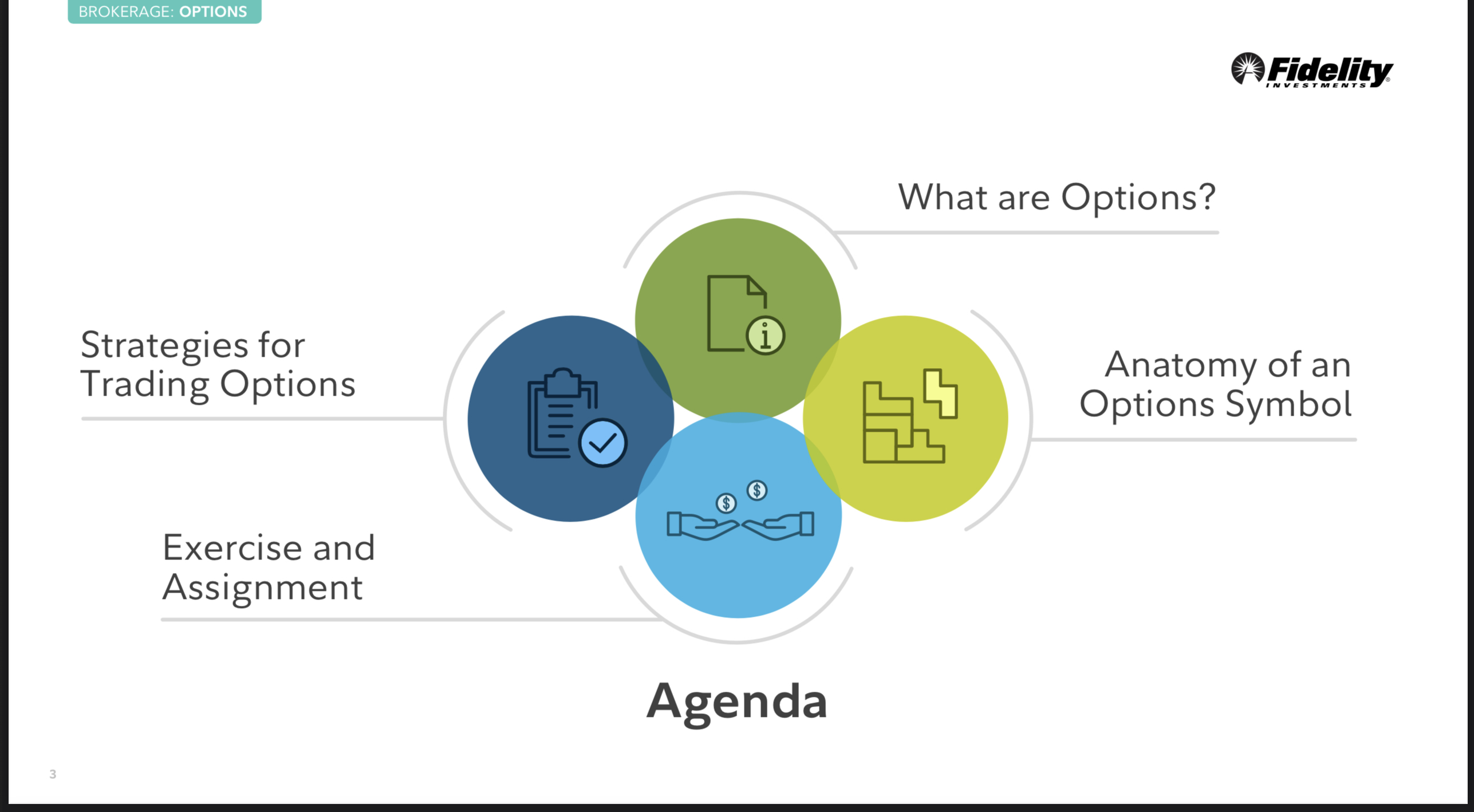 BROKERAGE: OPTIONS

Fidelity INVESTMENTS

What are Options?

Strategies for Trading Options

Anatomy of an Options Symbol

Exercise and Assignment

Agenda

3